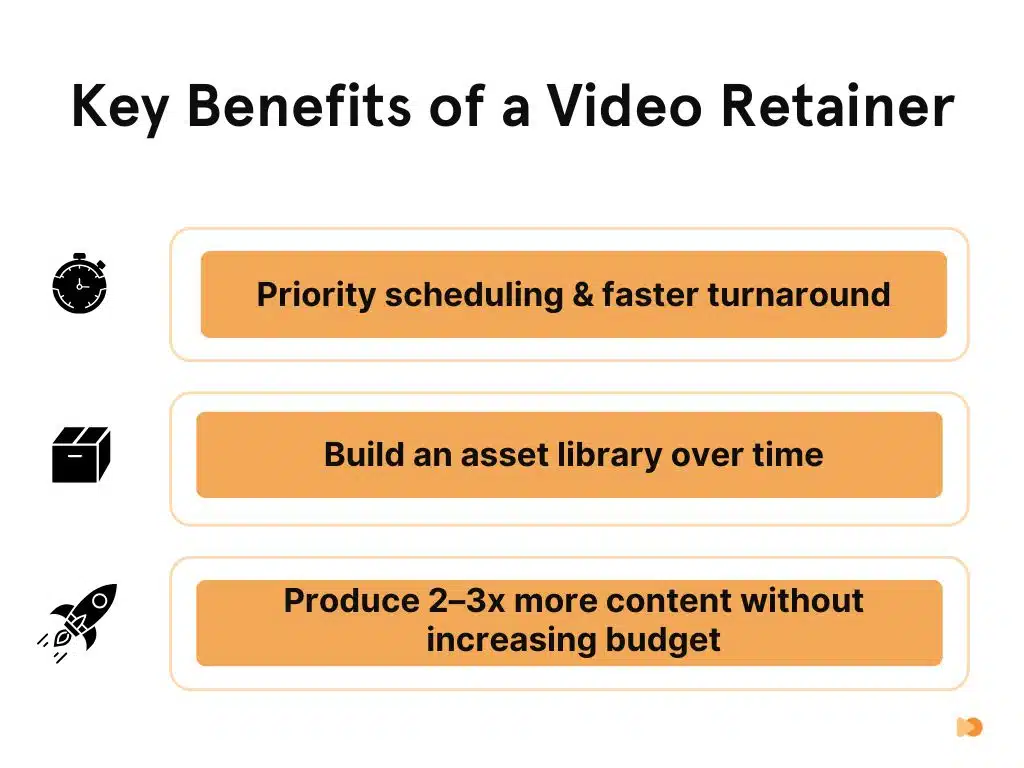 Key Benefits of a Video Retainer

Priority scheduling & faster turnaround

Build an asset library over time

Produce 2–3x more content without increasing budget